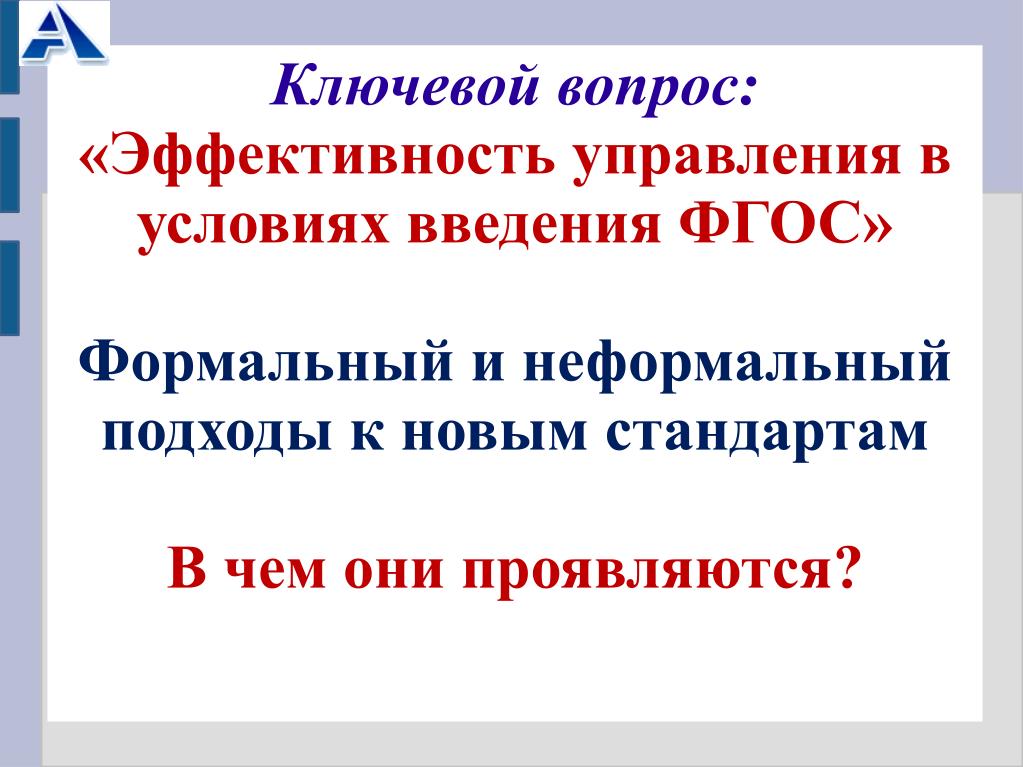 Ключевой вопрос:
«Эффективность управления в условиях введения ФГОС»

Формальный и неформальный подходы к новым стандартам

В чем они проявляются?